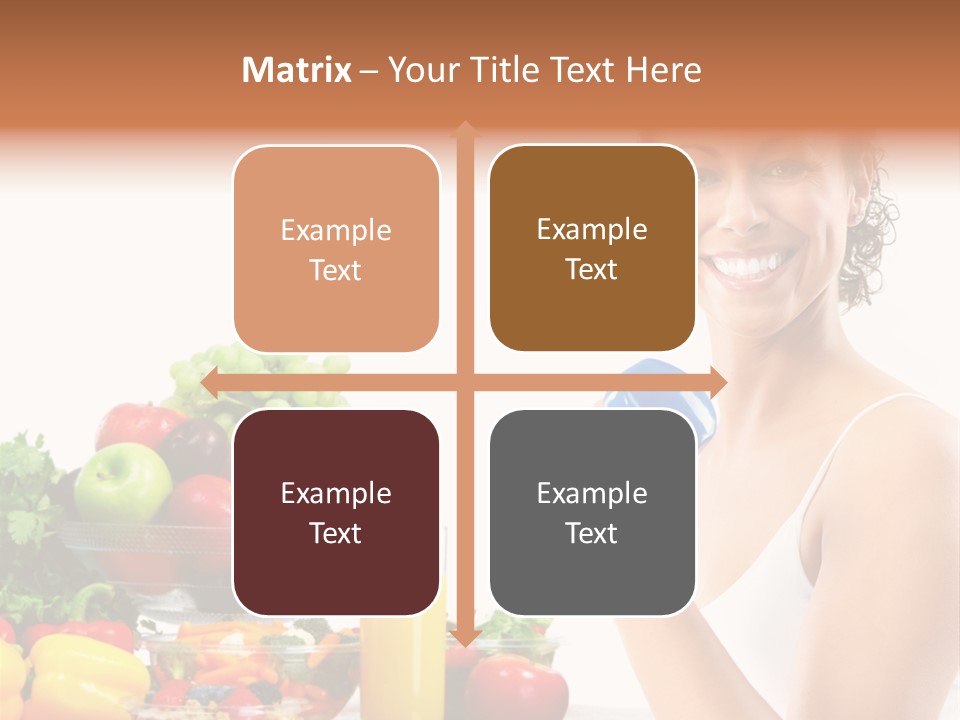 Matrix – Your Title Text Here

Example Text

Example Text

Example Text

Example Text